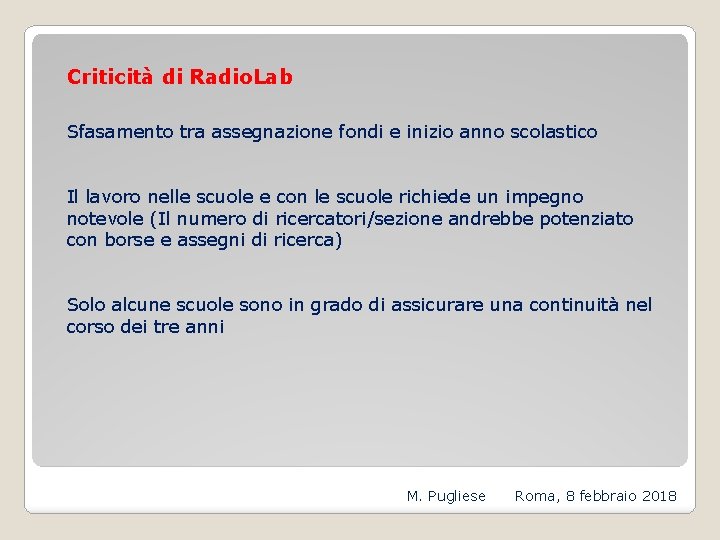 Criticità di RadioLab

Sfasamento tra assegnazione fondi e inizio anno scolastico

Il lavoro nelle scuole e con le scuole richiede un impegno notevole (Il numero di ricercatori/sezione andrebbe potenziato con borse e assegni di ricerca)

Solo alcune scuole sono in grado di assicurare una continuità nel corso dei tre anni

M. Pugliese Roma, 8 febbraio 2018